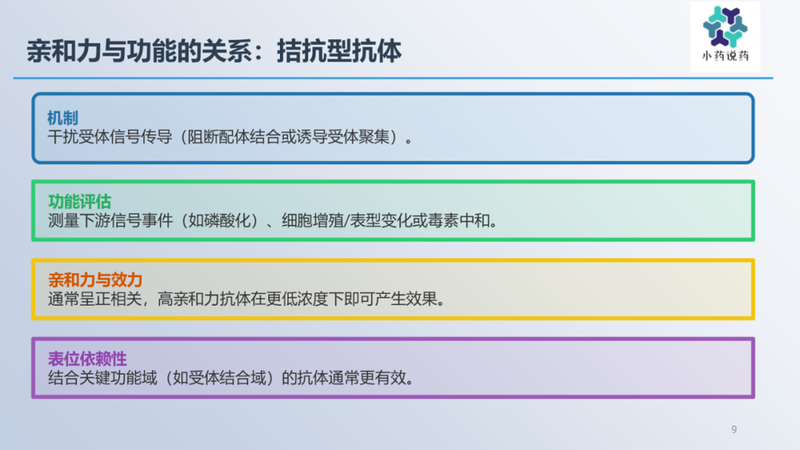 亲和力与功能的关系：拮抗型抗体

小药说药

机制
干扰受体信号传导（阻断配体结合或诱导受体聚集）。

功能评估
测量下游信号事件（如磷酸化）、细胞增殖/表型变化或毒素中和。

亲和力与效力
通常呈正相关，高亲和力抗体在更低浓度下即可产生效果。

表位依赖性
结合关键功能域（如受体结合域）的抗体通常更有效。

9